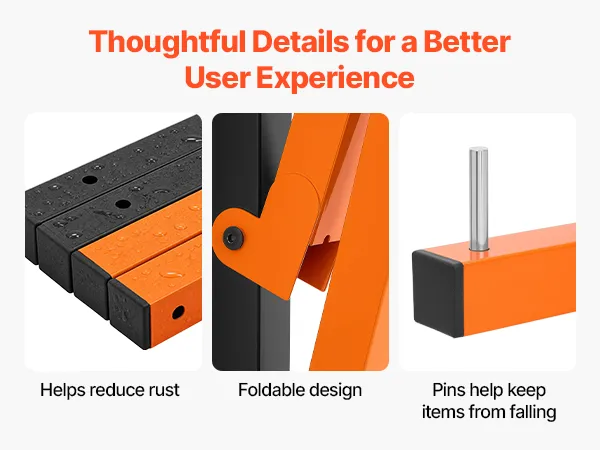 Thoughtful Details for a Better User Experience

Helps reduce rust

Foldable design

Pins help keep items from falling